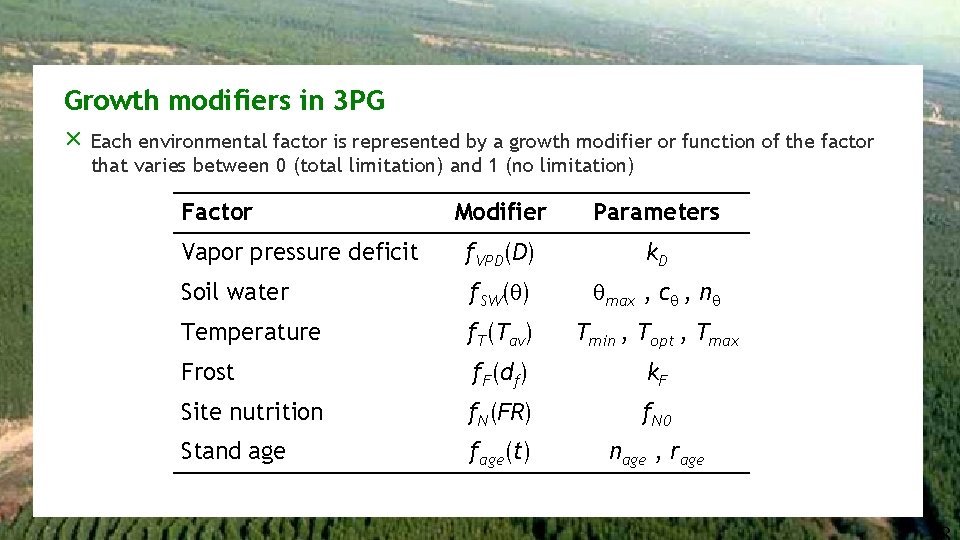 Growth modifiers in 3PG

× Each environmental factor is represented by a growth modifier or function of the factor that varies between 0 (total limitation) and 1 (no limitation)

| Factor | Modifier | Parameters |
|---|---|---|
| Vapor pressure deficit | $f_{VPD}(D)$ | $k_D$ |
| Soil water | $f_{SW}(\theta)$ | $\theta_{max}$ , $c_\theta$ , $n_\theta$ |
| Temperature | $f_T(T_{av})$ | $T_{min}$ , $T_{opt}$ , $T_{max}$ |
| Frost | $f_F(d_f)$ | $k_F$ |
| Site nutrition | $f_N(FR)$ | $f_{N0}$ |
| Stand age | $f_{age}(t)$ | $n_{age}$ , $r_{age}$ |